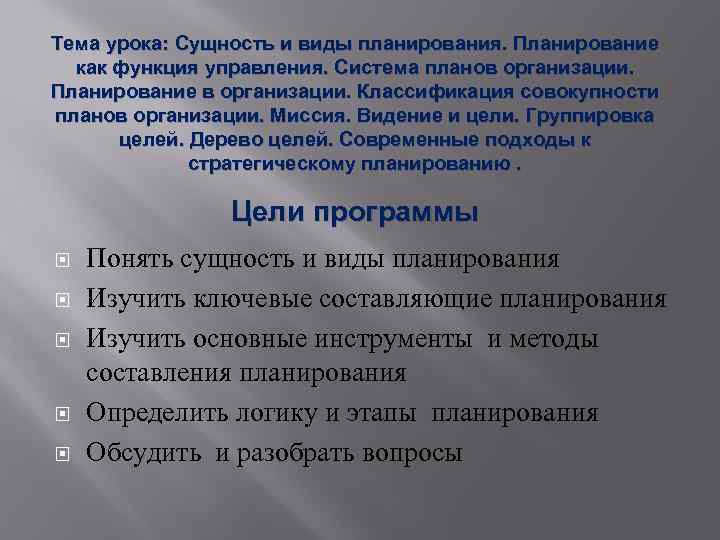 Тема урока: Сущность и виды планирования. Планирование как функция управления. Система планов организации. Планирование в организации. Классификация совокупности планов организации. Миссия. Видение и цели. Группировка целей. Дерево целей. Современные подходы к стратегическому планированию .

Цели программы

Понять сущность и виды планирования

Изучить ключевые составляющие планирования

Изучить основные инструменты и методы составления планирования

Определить логику и этапы планирования

Обсудить и разобрать вопросы